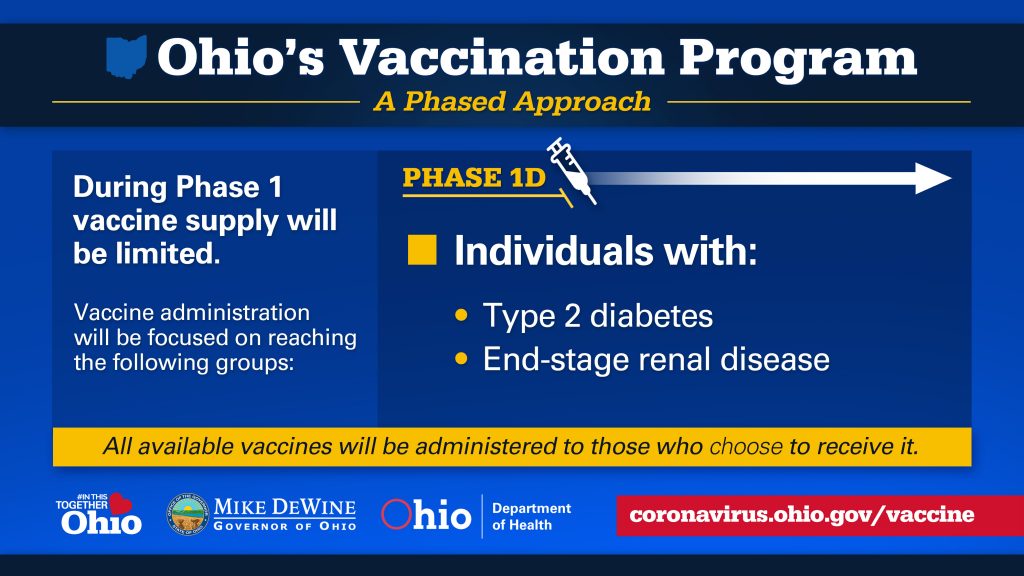 Ohio's Vaccination Program

A Phased Approach

During Phase 1 vaccine supply will be limited.

Vaccine administration will be focused on reaching the following groups:

PHASE 1D

Individuals with:

• Type 2 diabetes
• End-stage renal disease

All available vaccines will be administered to those who choose to receive it.

#IN THIS TOGETHER Ohio

MIKE DEWINE GOVERNOR OF OHIO

Ohio Department of Health

coronavirus.ohio.gov/vaccine